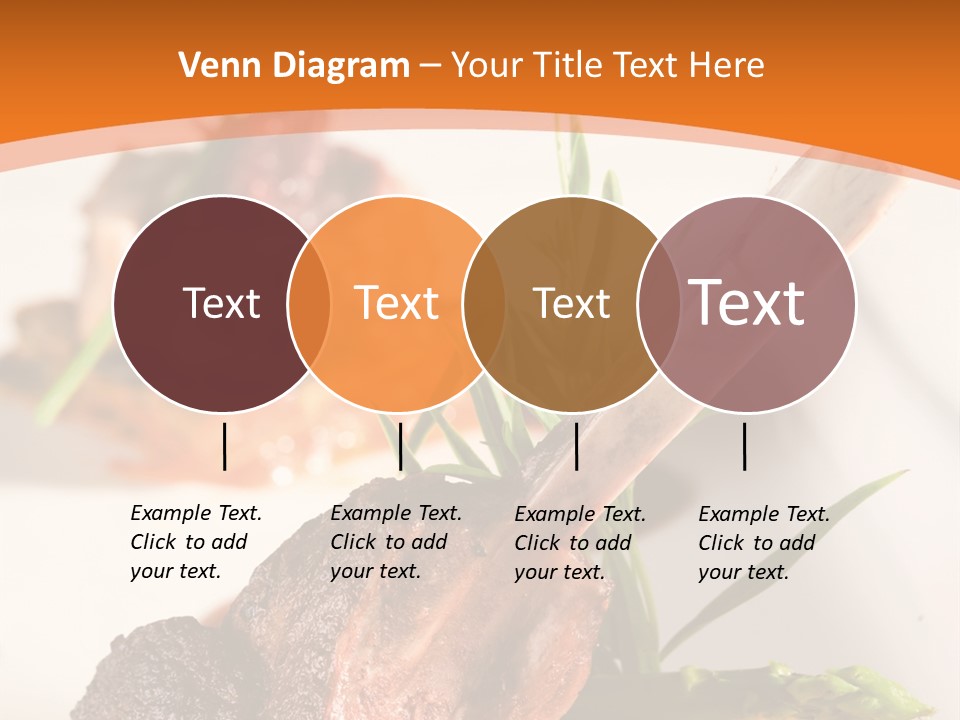 Venn Diagram – Your Title Text Here

Text

Text

Text

Text

Example Text. Click to add your text.

Example Text. Click to add your text.

Example Text. Click to add your text.

Example Text. Click to add your text.